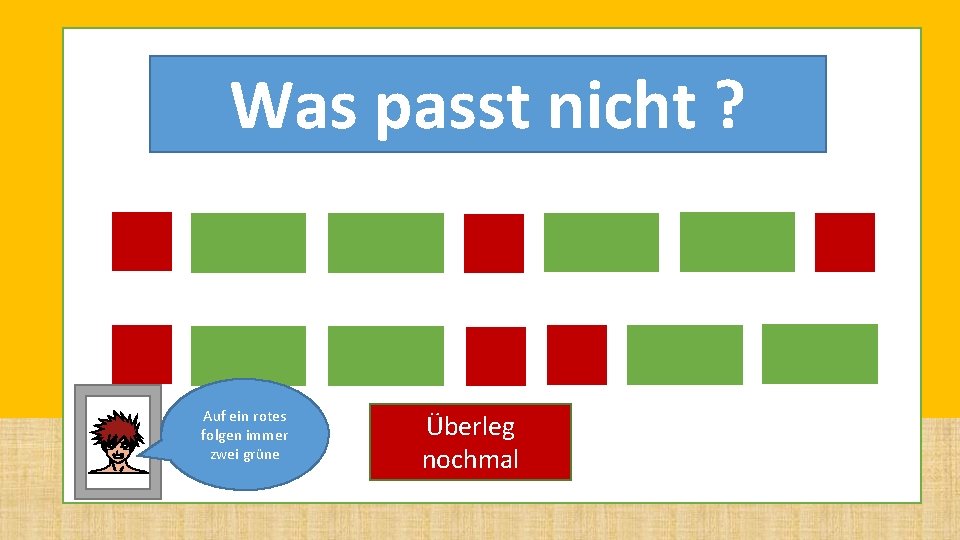 Was passt nicht ?

Auf ein rotes folgen immer zwei grüne

Überleg nochmal